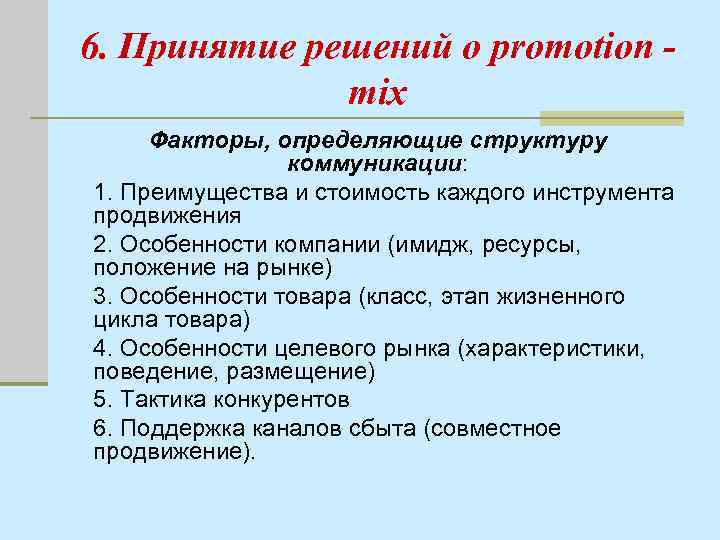 6. Принятие решений о promotion - mix

Факторы, определяющие структуру коммуникации:

1. Преимущества и стоимость каждого инструмента продвижения

2. Особенности компании (имидж, ресурсы, положение на рынке)

3. Особенности товара (класс, этап жизненного цикла товара)

4. Особенности целевого рынка (характеристики, поведение, размещение)

5. Тактика конкурентов

6. Поддержка каналов сбыта (совместное продвижение).